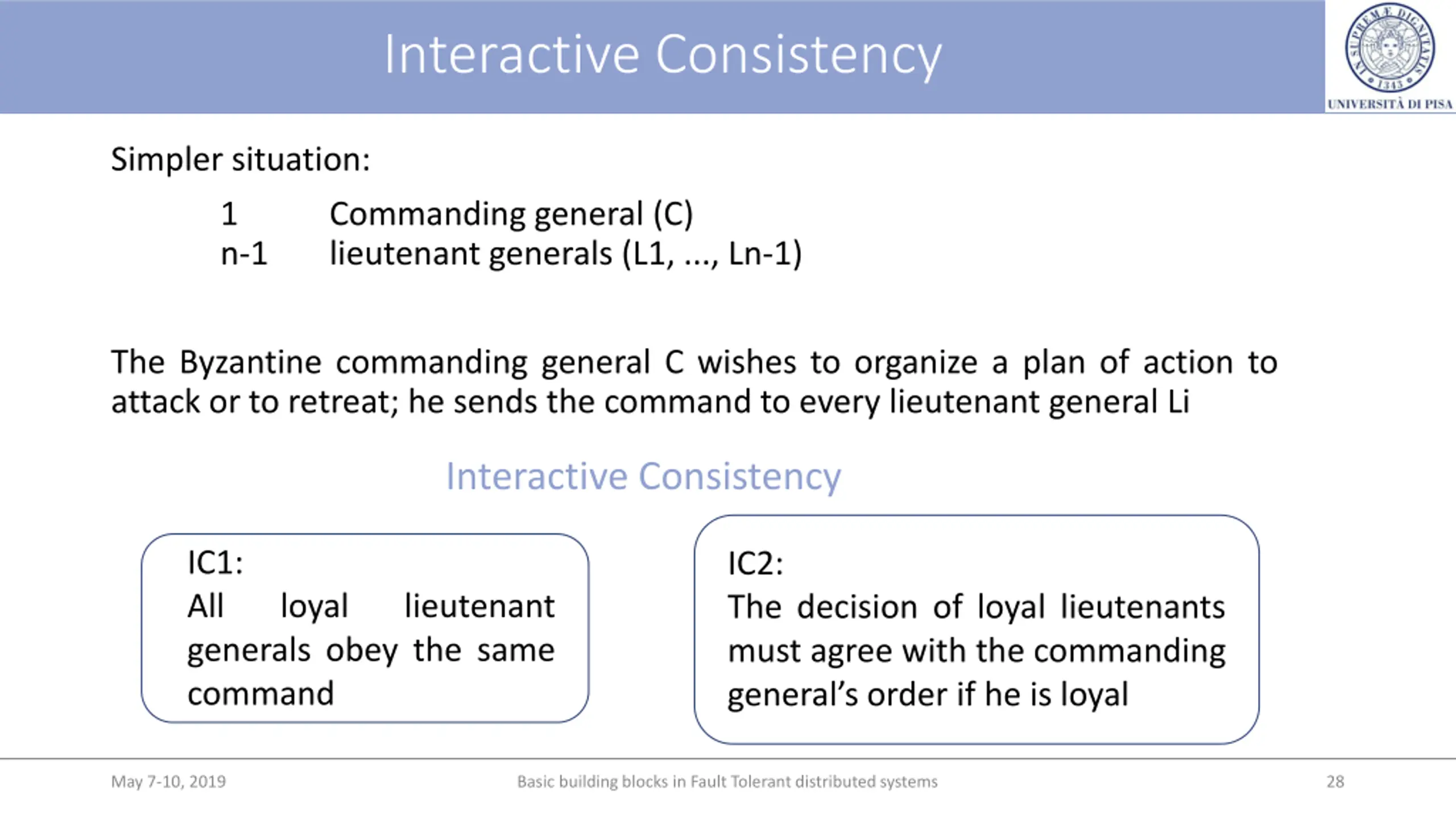 Interactive Consistency

IN SUPREMÆ DIGNITATIS 1343
UNIVERSITÀ DI PISA

Simpler situation:

1 Commanding general (C)
n-1 lieutenant generals (L1, ..., Ln-1)

The Byzantine commanding general C wishes to organize a plan of action to attack or to retreat; he sends the command to every lieutenant general Li

Interactive Consistency

IC1:
All loyal lieutenant generals obey the same command

IC2:
The decision of loyal lieutenants must agree with the commanding general's order if he is loyal

May 7-10, 2019 Basic building blocks in Fault Tolerant distributed systems 28